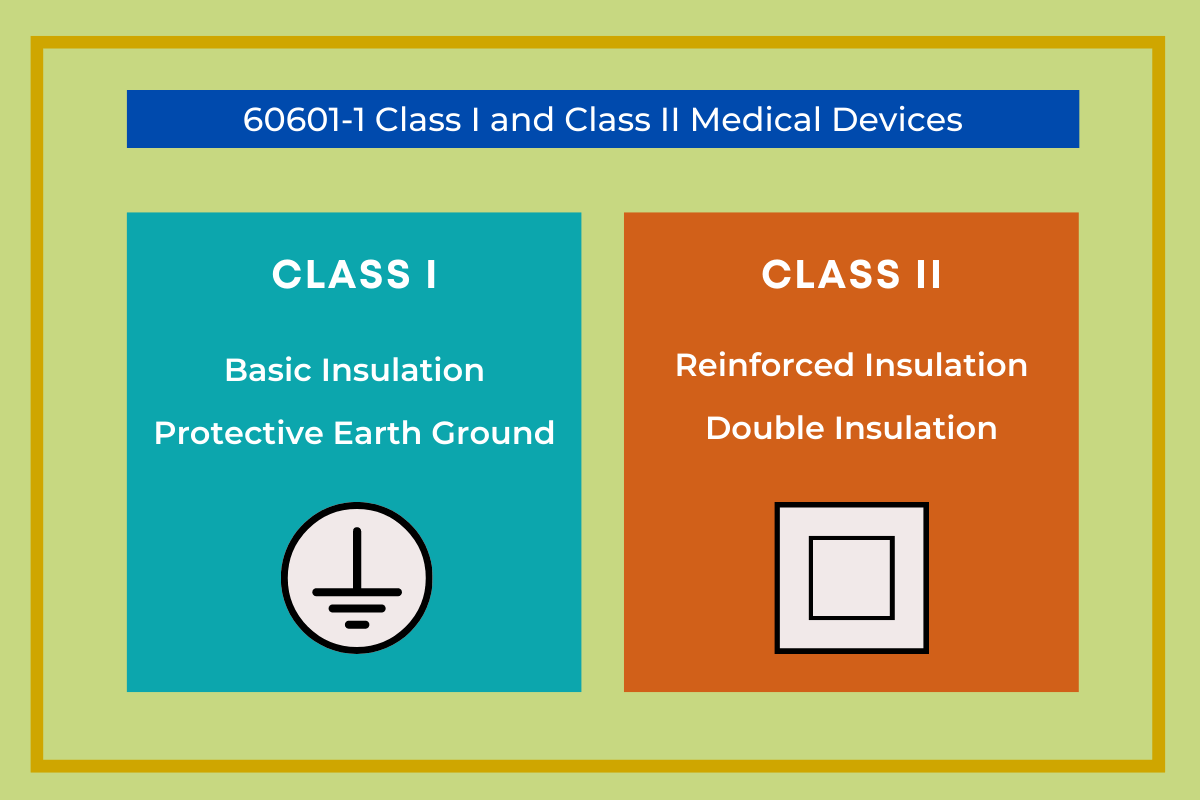 60601-1 Class I and Class II Medical Devices

CLASS I

Basic Insulation

Protective Earth Ground

CLASS II

Reinforced Insulation

Double Insulation